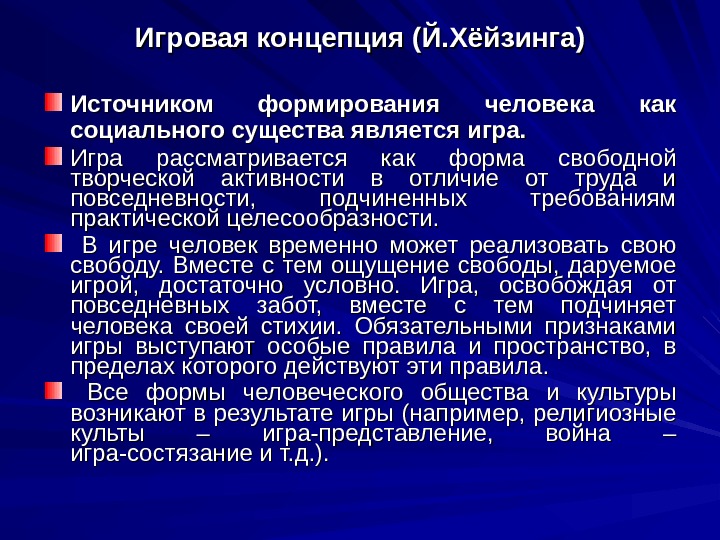 Игровая концепция (Й.Хёйзинга)

Источником формирования человека как социального существа является игра.

Игра рассматривается как форма свободной творческой активности в отличие от труда и повседневности, подчиненных требованиям практической целесообразности.

В игре человек временно может реализовать свою свободу. Вместе с тем ощущение свободы, даруемое игрой, достаточно условно. Игра, освобождая от повседневных забот, вместе с тем подчиняет человека своей стихии. Обязательными признаками игры выступают особые правила и пространство, в пределах которого действуют эти правила.

Все формы человеческого общества и культуры возникают в результате игры (например, религиозные культы – игра-представление, война – игра-состязание и т.д.).